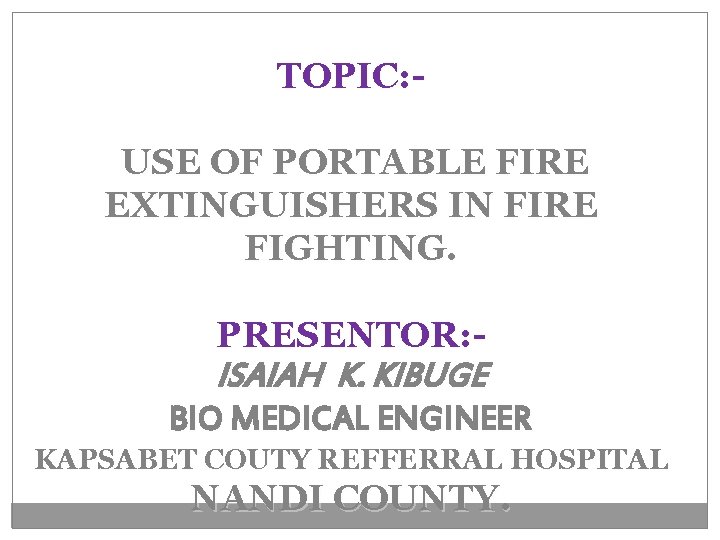 TOPIC:-

USE OF PORTABLE FIRE EXTINGUISHERS IN FIRE FIGHTING.

PRESENTOR:-
ISAIAH K. KIBUGE
BIO MEDICAL ENGINEER
KAPSABET COUTY REFFERRAL HOSPITAL
NANDI COUNTY.